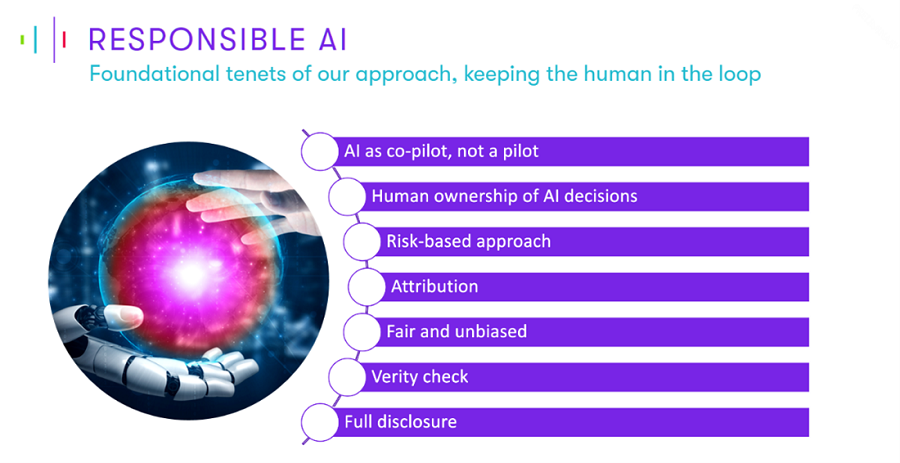 RESPONSIBLE AI
Foundational tenets of our approach, keeping the human in the loop

AI as co-pilot, not a pilot
Human ownership of AI decisions
Risk-based approach
Attribution
Fair and unbiased
Verity check
Full disclosure